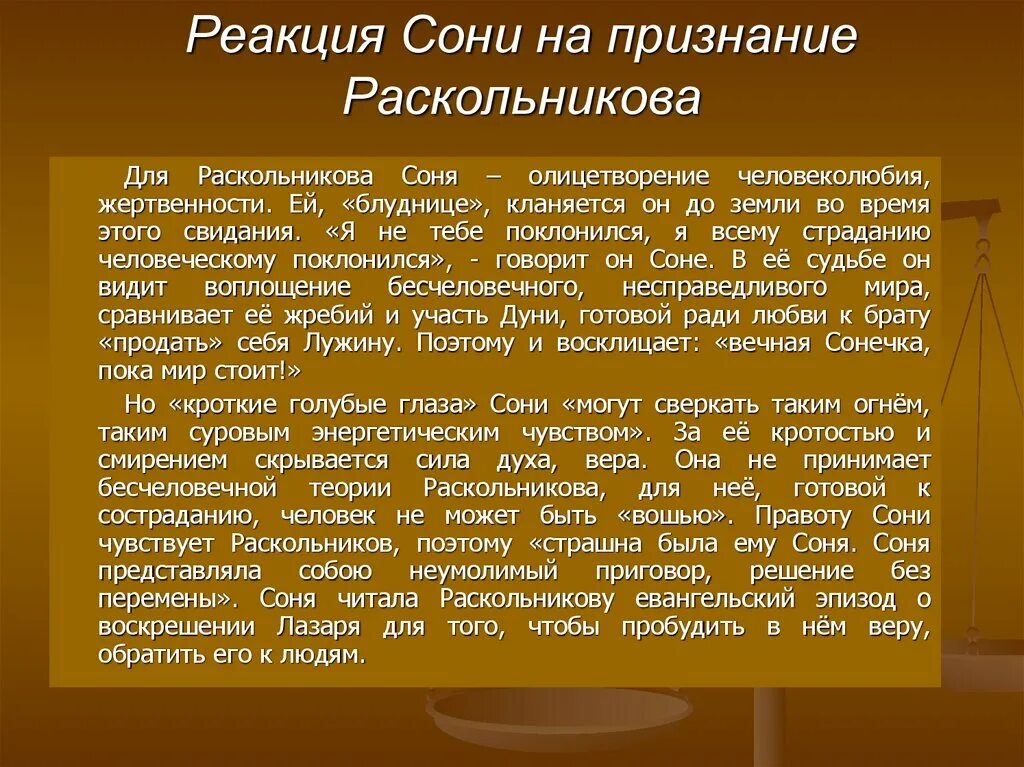 Реакция Сони на признание Раскольникова

Для Раскольникова Соня – олицетворение человеколюбия, жертвенности. Ей, «блуднице», кланяется он до земли во время этого свидания. «Я не тебе поклонился, я всему страданию человеческому поклонился», - говорит он Соне. В её судьбе он видит воплощение бесчеловечного, несправедливого мира, сравнивает её жребий и участь Дуни, готовой ради любви к брату «продать» себя Лужину. Поэтому и восклицает: «вечная Сонечка, пока мир стоит!»

Но «кроткие голубые глаза» Сони «могут сверкать таким огнём, таким суровым энергетическим чувством». За её кротостью и смирением скрывается сила духа, вера. Она не принимает бесчеловечной теории Раскольникова, для неё, готовой к состраданию, человек не может быть «вошью». Правоту Сони чувствует Раскольников, поэтому «страшна была ему Соня. Соня представляла собою неумолимый приговор, решение без перемены». Соня читала Раскольникову евангельский эпизод о воскрешении Лазаря для того, чтобы пробудить в нём веру, обратить его к людям.